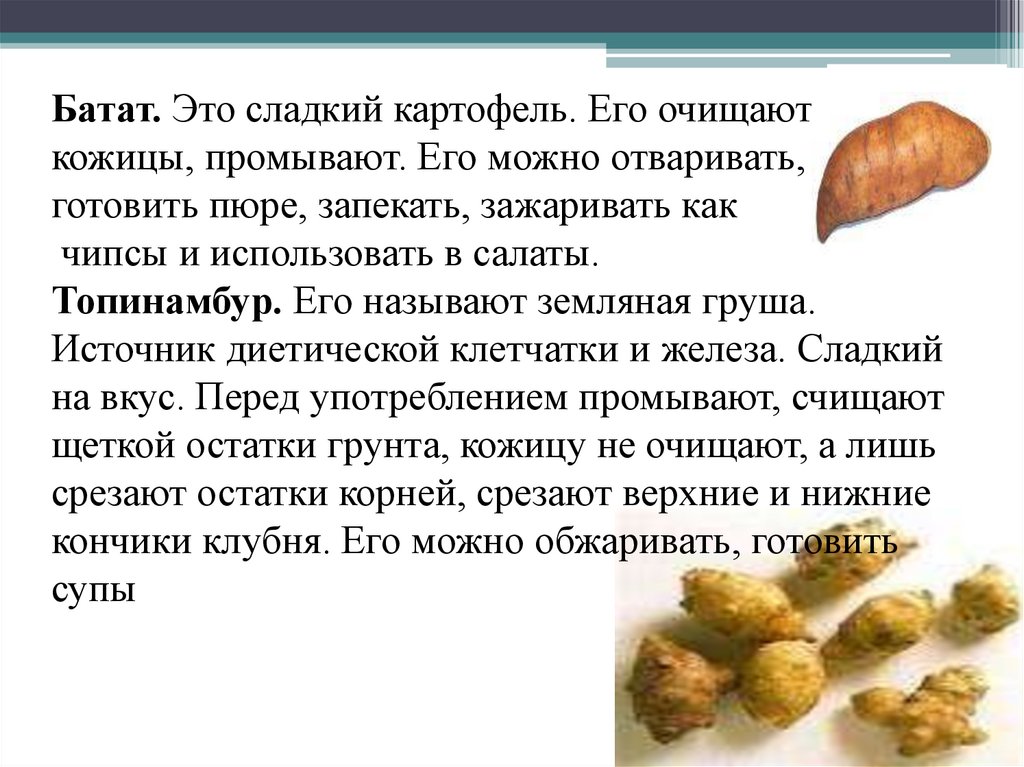 **Батат.** Это сладкий картофель. Его очищают кожицы, промывают. Его можно отваривать, готовить пюре, запекать, зажаривать как чипсы и использовать в салаты.

**Топинамбур.** Его называют земляная груша. Источник диетической клетчатки и железа. Сладкий на вкус. Перед употреблением промывают, счищают щеткой остатки грунта, кожицу не очищают, а лишь срезают остатки корней, срезают верхние и нижние кончики клубня. Его можно обжаривать, готовить супы